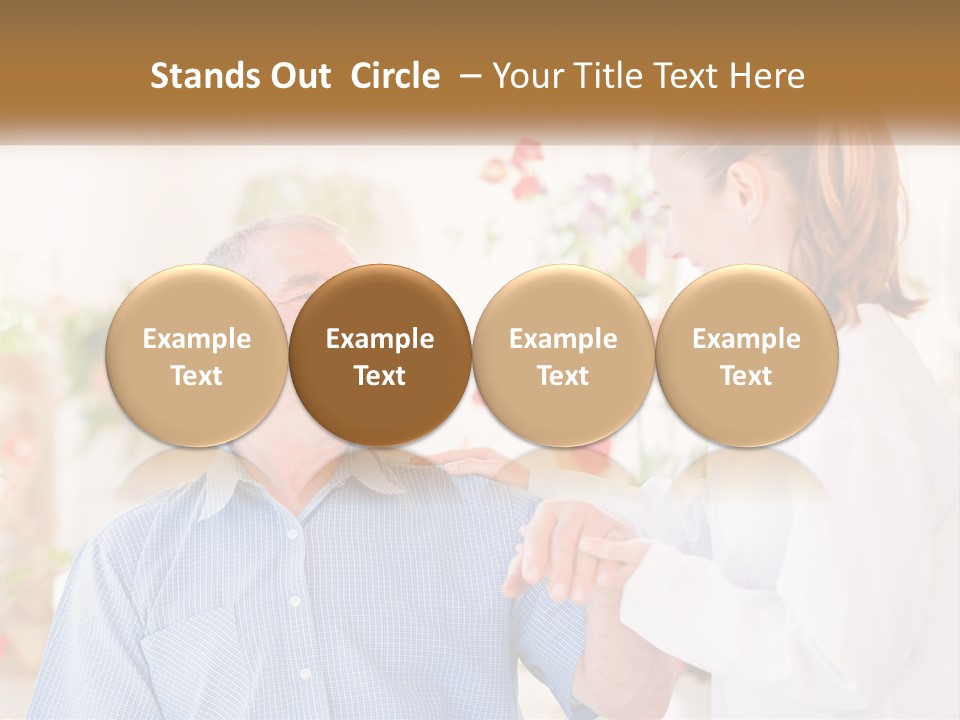 Stands Out Circle – Your Title Text Here

Example Text

Example Text

Example Text

Example Text